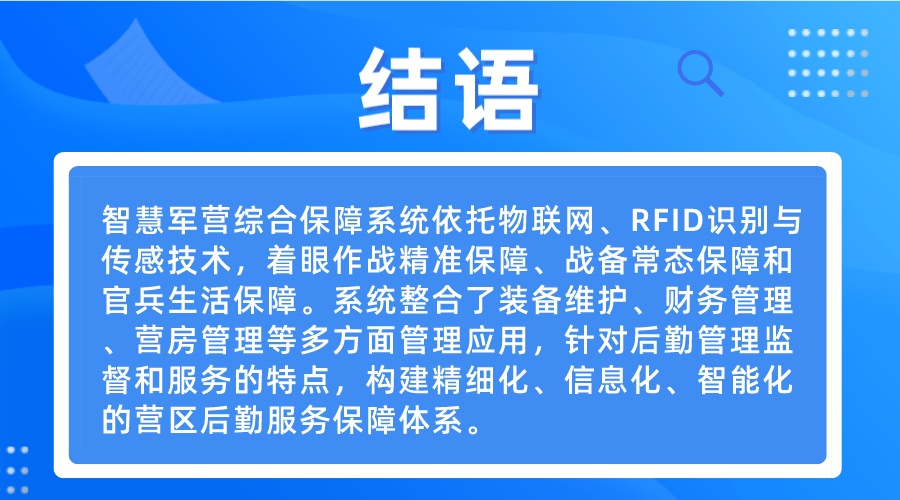 结语

智慧军营综合保障系统依托物联网、RFID识别与传感技术，着眼作战精准保障、战备常态保障和官兵生活保障。系统整合了装备维护、财务管理、营房管理等多方面管理应用，针对后勤管理监督和服务的特点，构建精细化、信息化、智能化的营区后勤服务保障体系。